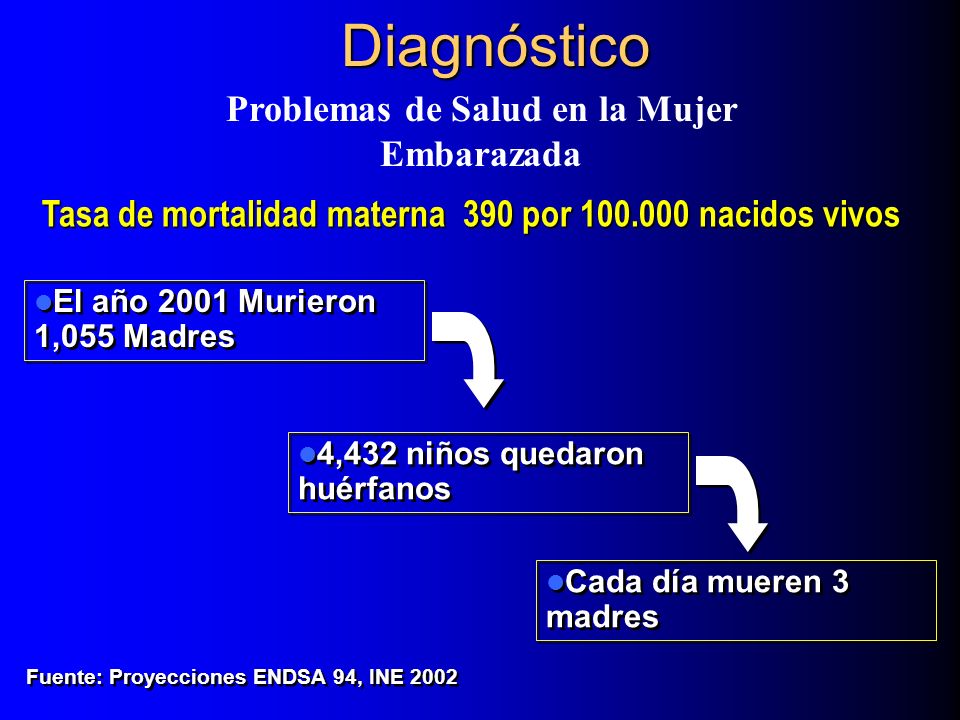 Diagnóstico

Problemas de Salud en la Mujer Embarazada

Tasa de mortalidad materna 390 por 100.000 nacidos vivos

El año 2001 Murieron 1,055 Madres

4,432 niños quedaron huérfanos

Cada día mueren 3 madres

Fuente: Proyecciones ENDSA 94, INE 2002